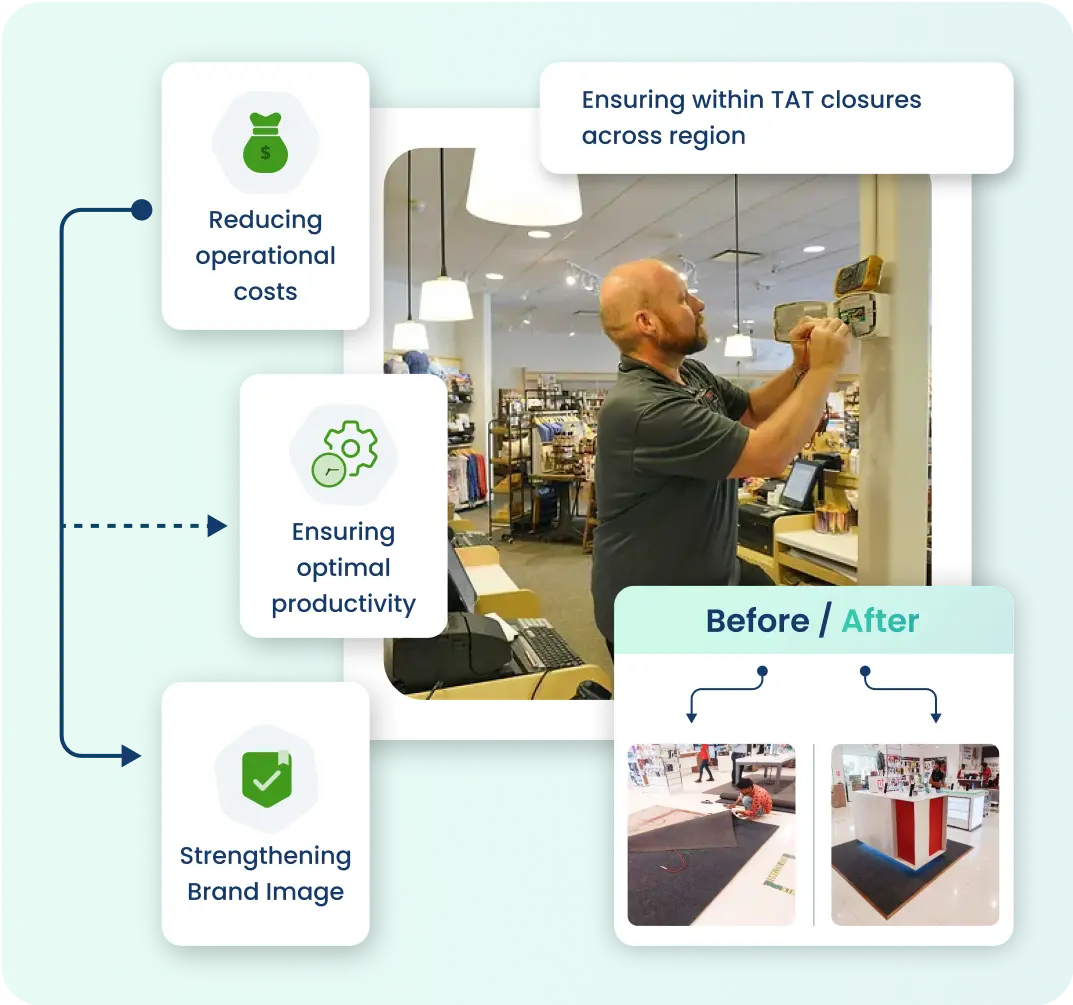 Reducing operational costs

Ensuring within TAT closures across region

Ensuring optimal productivity

Before / After

Strengthening Brand Image